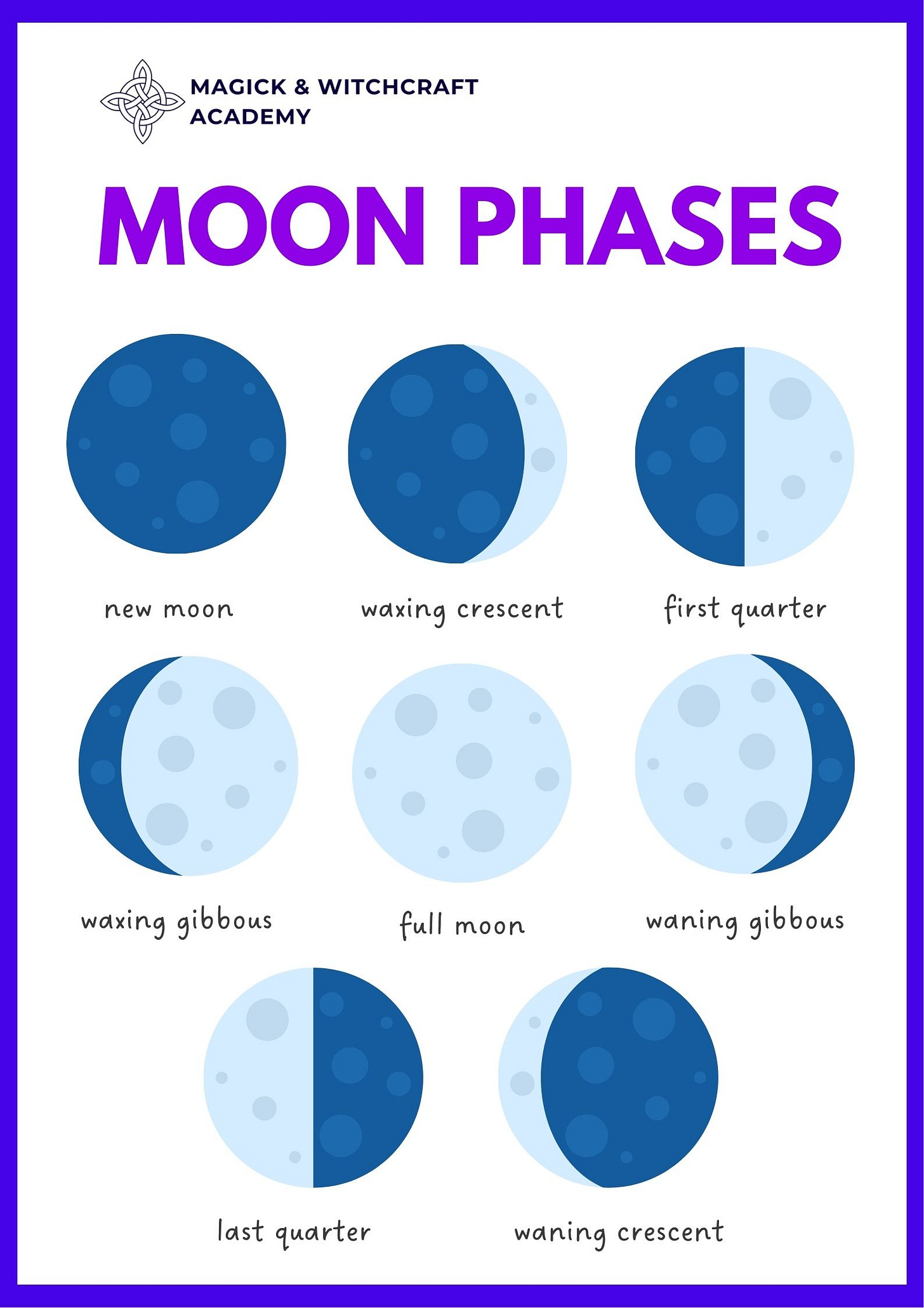 MAGICK & WITCHCRAFT ACADEMY

MOON PHASES

new moon

waxing crescent

first quarter

waxing gibbous

full moon

waning gibbous

last quarter

waning crescent